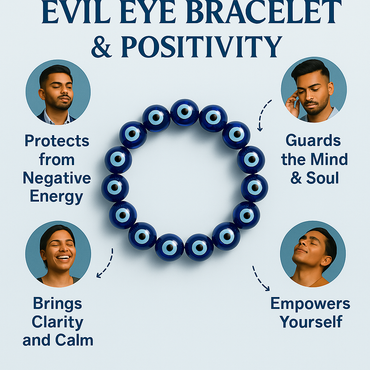 EVIL EYE BRACELET & POSITIVITY

Protects from Negative Energy

Guards the Mind & Soul

Brings Clarity and Calm

Empowers Yourself